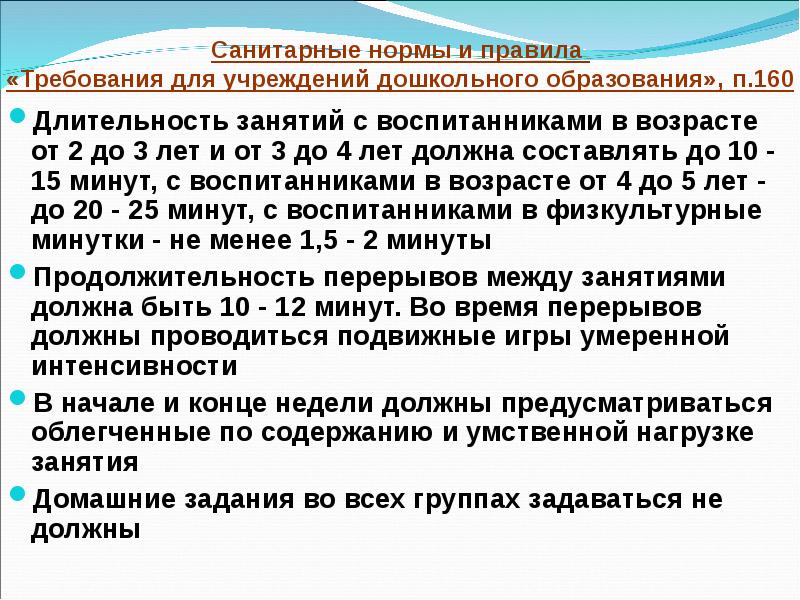 Санитарные нормы и правила
«Требования для учреждений дошкольного образования», п.160

Длительность занятий с воспитанниками в возрасте от 2 до 3 лет и от 3 до 4 лет должна составлять до 10 - 15 минут, с воспитанниками в возрасте от 4 до 5 лет - до 20 - 25 минут, с воспитанниками в физкультурные минутки - не менее 1,5 - 2 минуты

Продолжительность перерывов между занятиями должна быть 10 - 12 минут. Во время перерывов должны проводиться подвижные игры умеренной интенсивности

В начале и конце недели должны предусматриваться облегченные по содержанию и умственной нагрузке занятия

Домашние задания во всех группах задаваться не должны